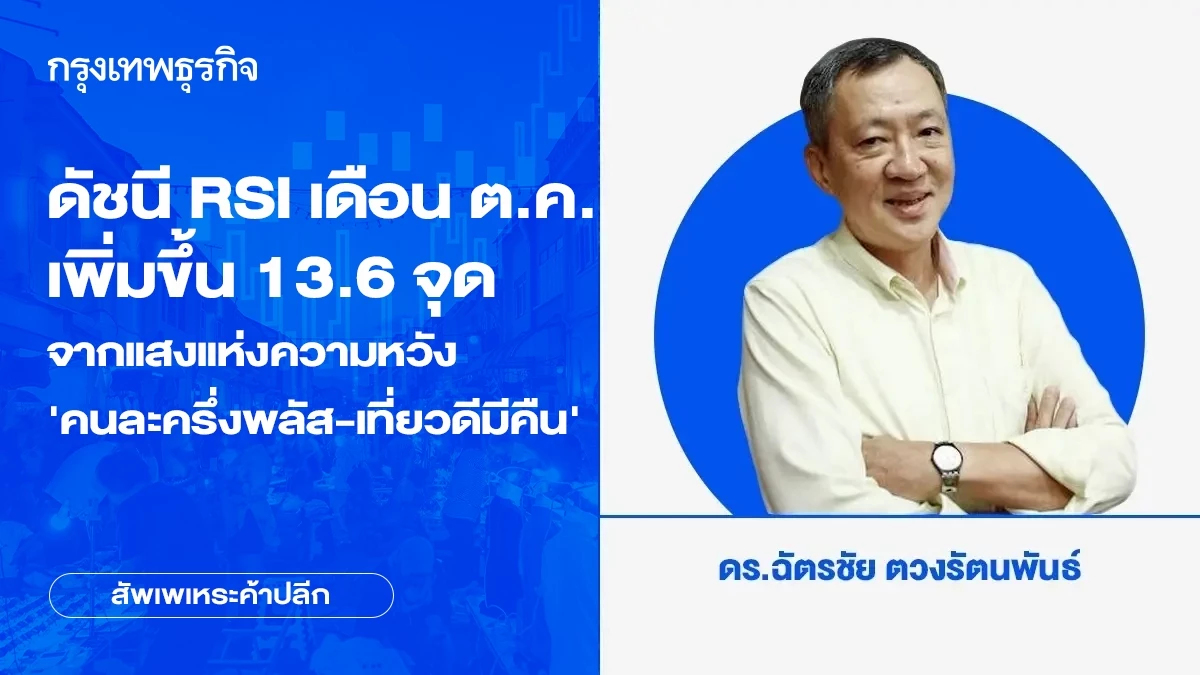 กรุงเทพธุรกิจ

ดัชนี RSI เดือน ต.ค. เพิ่มขึ้น 13.6 จุด จากแสงแห่งความหวัง 'คนละครึ่งพลัส-เที่ยวดีมีคืน'

สัพเพเหระค้าปลีก

ดร.ฉัตรชัย ตวงรัตนพันธ์